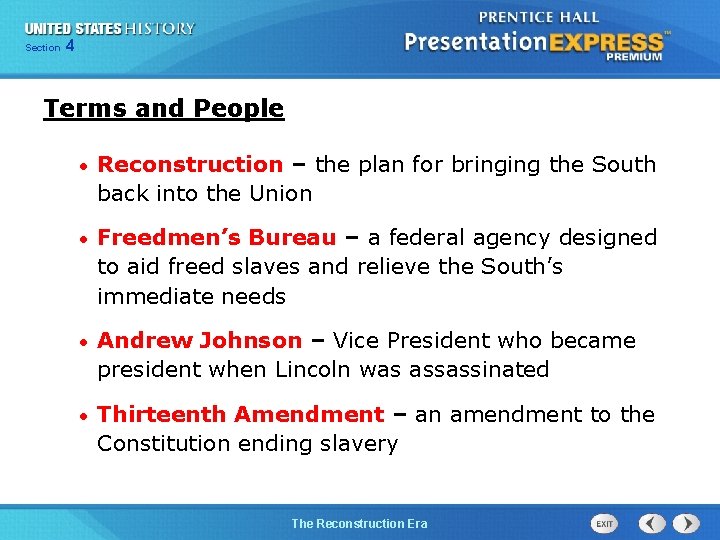 UNITED STATES HISTORY
Section 4

PRENTICE HALL
PresentationEXPRESS™
PREMIUM

Terms and People

• Reconstruction – the plan for bringing the South back into the Union

• Freedmen's Bureau – a federal agency designed to aid freed slaves and relieve the South's immediate needs

• Andrew Johnson – Vice President who became president when Lincoln was assassinated

• Thirteenth Amendment – an amendment to the Constitution ending slavery

The Reconstruction Era

EXIT